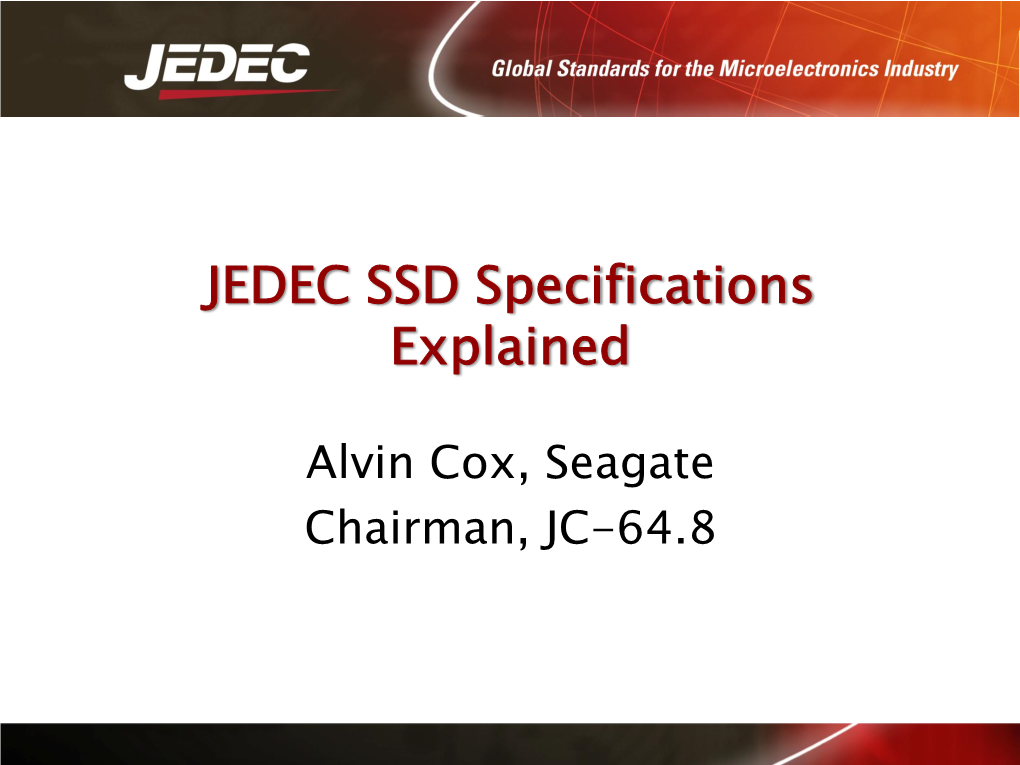 JEDEC

Global Standards for the Microelectronics Industry

JEDEC SSD Specifications Explained

Alvin Cox, Seagate
Chairman, JC-64.8